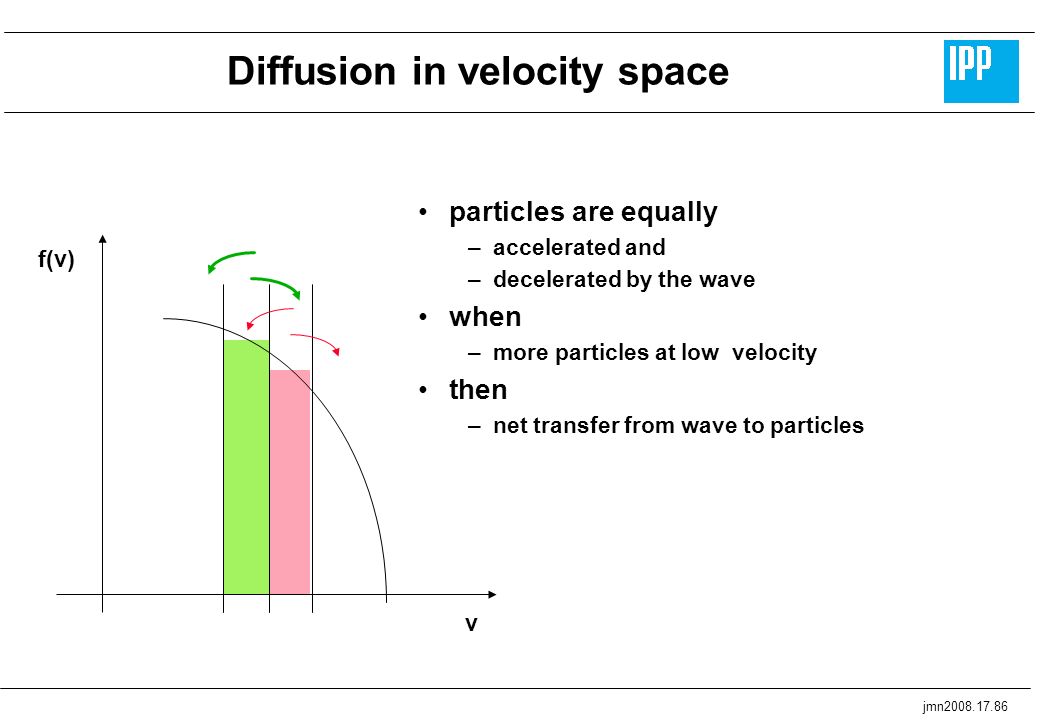 Diffusion in velocity space

IPP

f(v)

v

• particles are equally
– accelerated and
– decelerated by the wave
• when
– more particles at low velocity
• then
– net transfer from wave to particles

jmn2008.17.86